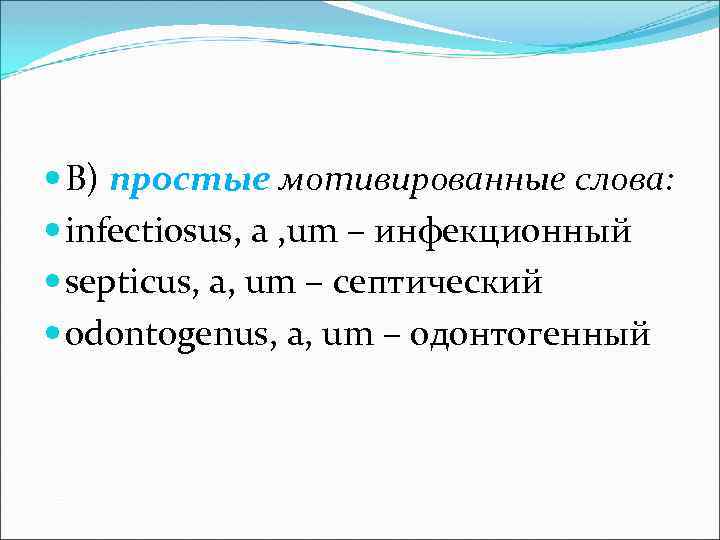 В) простые мотивированные слова:
infectiosus, a ,um – инфекционный
septicus, a, um – септический
odontogenus, a, um – одонтогенный